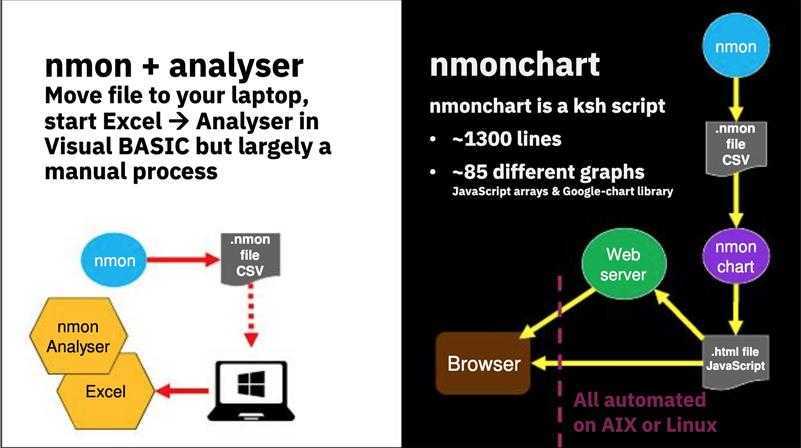 nmon + analyser
Move file to your laptop, start Excel → Analyser in Visual BASIC but largely a manual process

nmon

.nmon file CSV

nmon Analyser

Excel

nmonchart

nmonchart is a ksh script

• ~1300 lines

• ~85 different graphs
JavaScript arrays & Google-chart library

nmon

.nmon file CSV

nmon chart

Web server

Browser

.html file JavaScript

All automated on AIX or Linux